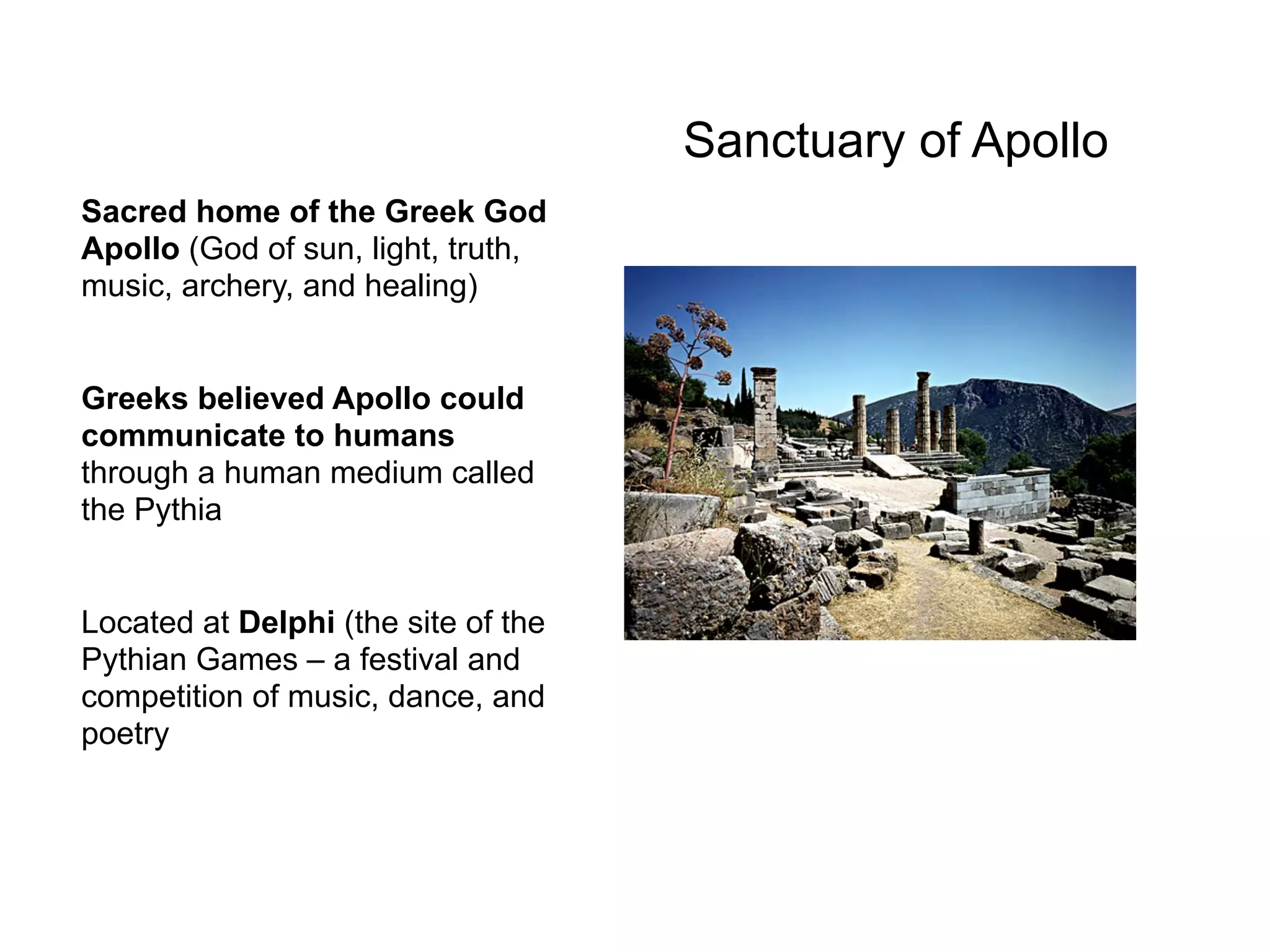 Sanctuary of Apollo

Sacred home of the Greek God Apollo (God of sun, light, truth, music, archery, and healing)

Greeks believed Apollo could communicate to humans through a human medium called the Pythia

Located at Delphi (the site of the Pythian Games – a festival and competition of music, dance, and poetry